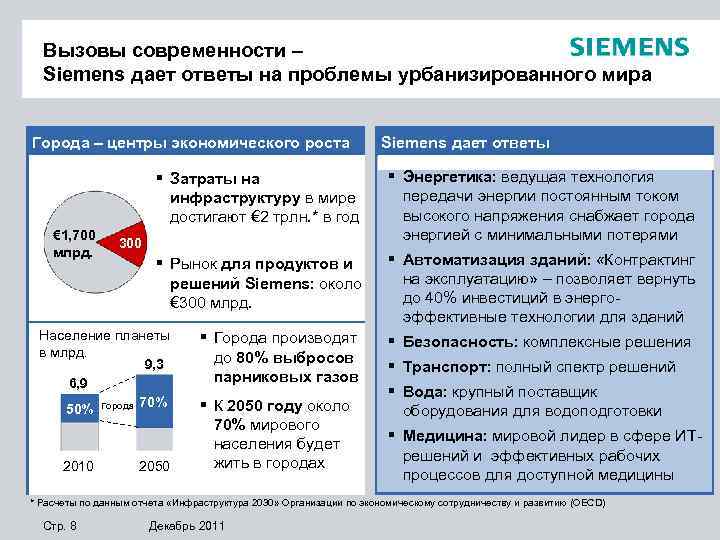 Вызовы современности –
Siemens дает ответы на проблемы урбанизированного мира

SIEMENS

Города – центры экономического роста

€1,700 млрд.

300

▪ Затраты на инфраструктуру в мире достигают €2 трлн.* в год

▪ Рынок для продуктов и решений Siemens: около €300 млрд.

Население планеты в млрд.

6,9

9,3

50%

Города

70%

2010

2050

▪ Города производят до 80% выбросов парниковых газов

▪ К 2050 году около 70% мирового населения будет жить в городах

Siemens дает ответы

▪ Энергетика: ведущая технология передачи энергии постоянным током высокого напряжения снабжает города энергией с минимальными потерями

▪ Автоматизация зданий: «Контрактинг на эксплуатацию» – позволяет вернуть до 40% инвестиций в энергоэффективные технологии для зданий

▪ Безопасность: комплексные решения

▪ Транспорт: полный спектр решений

▪ Вода: крупный поставщик оборудования для водоподготовки

▪ Медицина: мировой лидер в сфере ИТ-решений и эффективных рабочих процессов для доступной медицины

* Расчеты по данным отчета «Инфраструктура 2030» Организации по экономическому сотрудничеству и развитию (OECD)

Стр. 8

Декабрь 2011